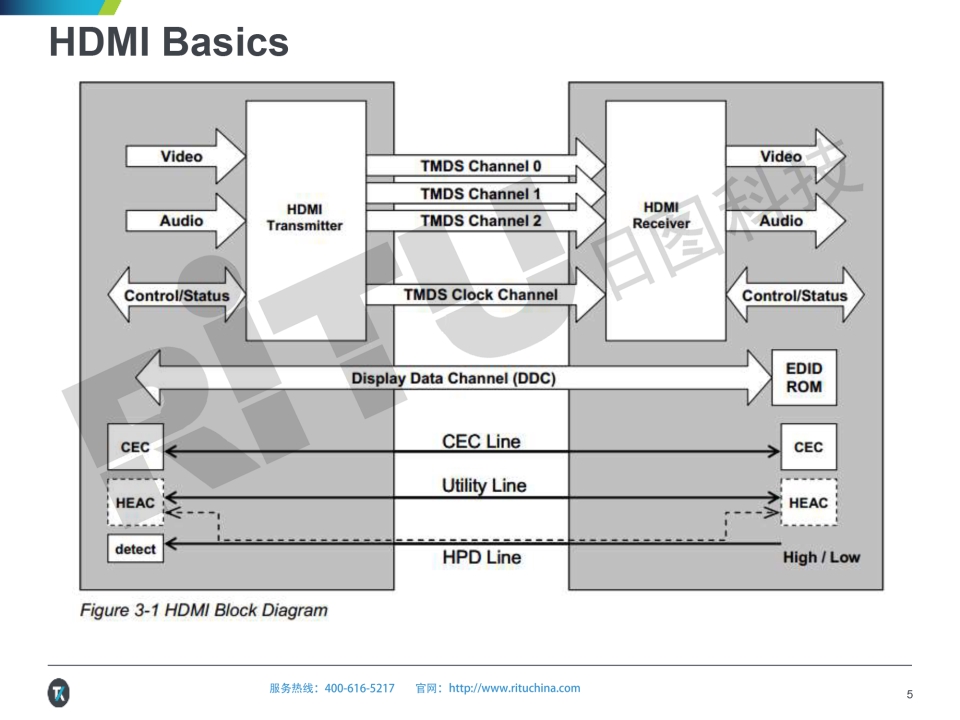 HDMI Basics

Video

Audio

Control/Status

HDMI Transmitter

TMDS Channel 0

TMDS Channel 1

TMDS Channel 2

TMDS Clock Channel

HDMI Receiver

Video

Audio

Control/Status

Display Data Channel (DDC)

EDID ROM

CEC

CEC Line

CEC

HEAC

Utility Line

HEAC

detect

HPD Line

High / Low

RITU 日图科技

Figure 3-1 HDMI Block Diagram

服务热线：400-616-5217 官网：http://www.rituchina.com

5